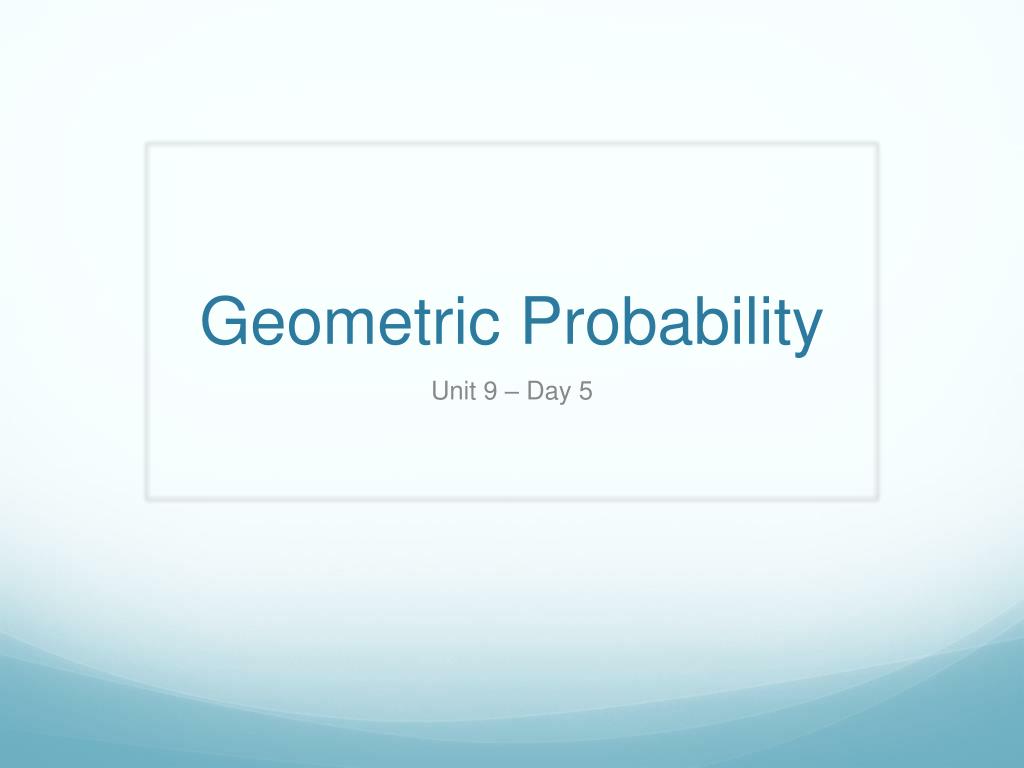 Geometric Probability

Unit 9 – Day 5